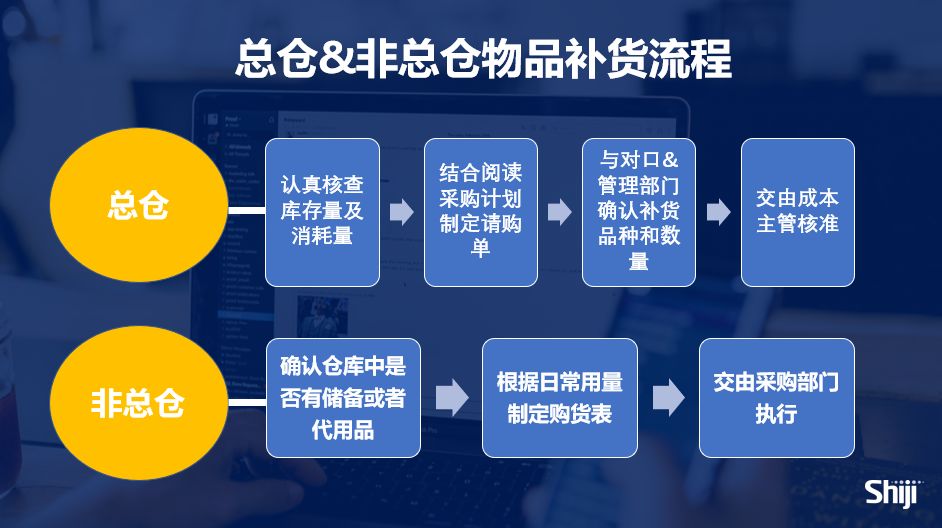 总仓&非总仓物品补货流程

总仓

认真核查库存量及消耗量

结合阅读采购计划制定请购单

与对口&管理部门确认补货品种和数量

交由成本主管核准

非总仓

确认仓库中是否有储备或者代用品

根据日常用量制定购货表

交由采购部门执行

Shiji